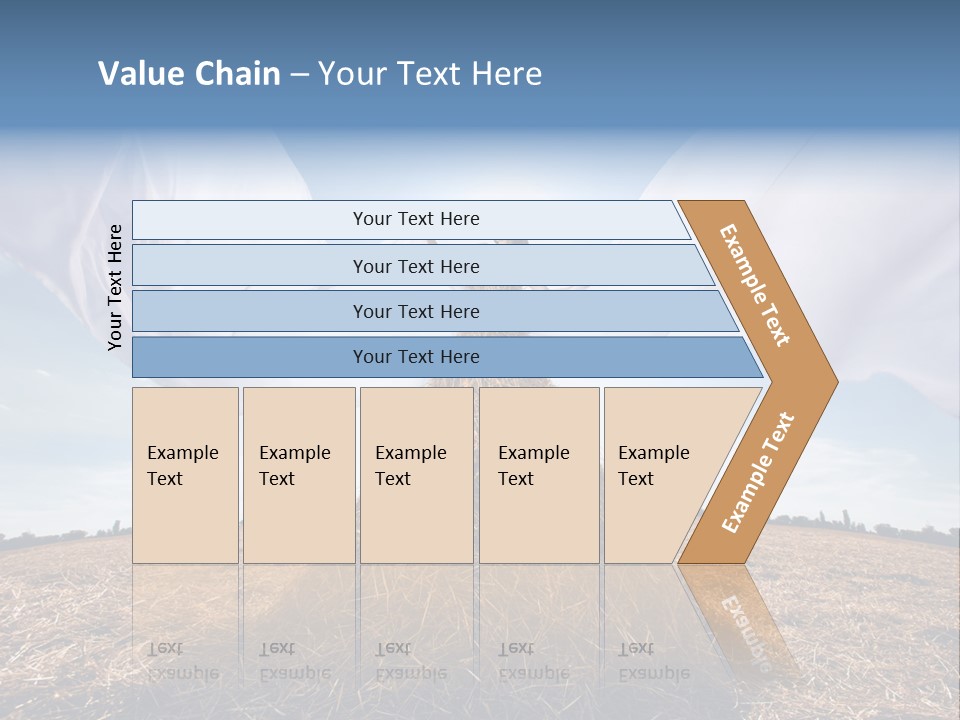 Value Chain – Your Text Here

Your Text Here

Your Text Here

Your Text Here

Your Text Here

Your Text Here

Example Text

Example Text

Example Text

Example Text

Example Text

Example Text

Example Text